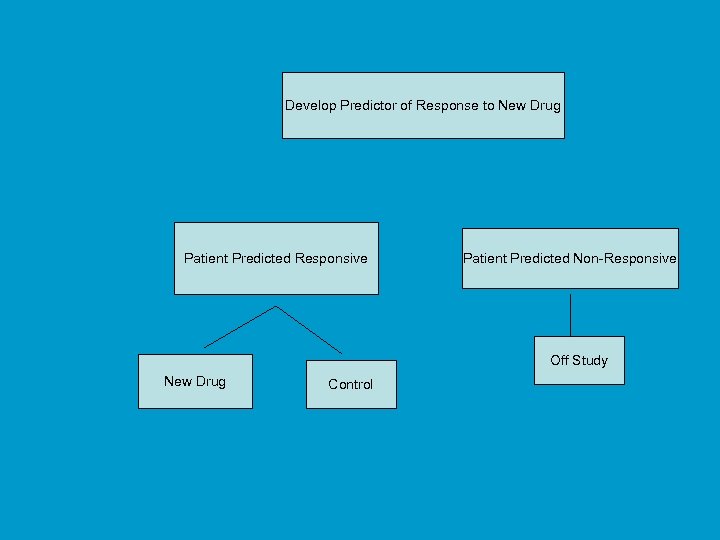 Develop Predictor of Response to New Drug

Patient Predicted Responsive

Patient Predicted Non-Responsive

New Drug

Control

Off Study